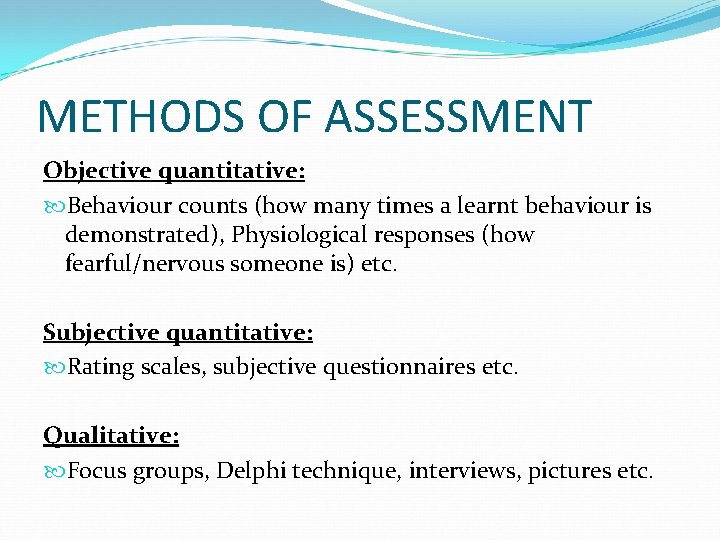 METHODS OF ASSESSMENT

Objective quantitative:

Behaviour counts (how many times a learnt behaviour is demonstrated), Physiological responses (how fearful/nervous someone is) etc.

Subjective quantitative:

Rating scales, subjective questionnaires etc.

Qualitative:

Focus groups, Delphi technique, interviews, pictures etc.